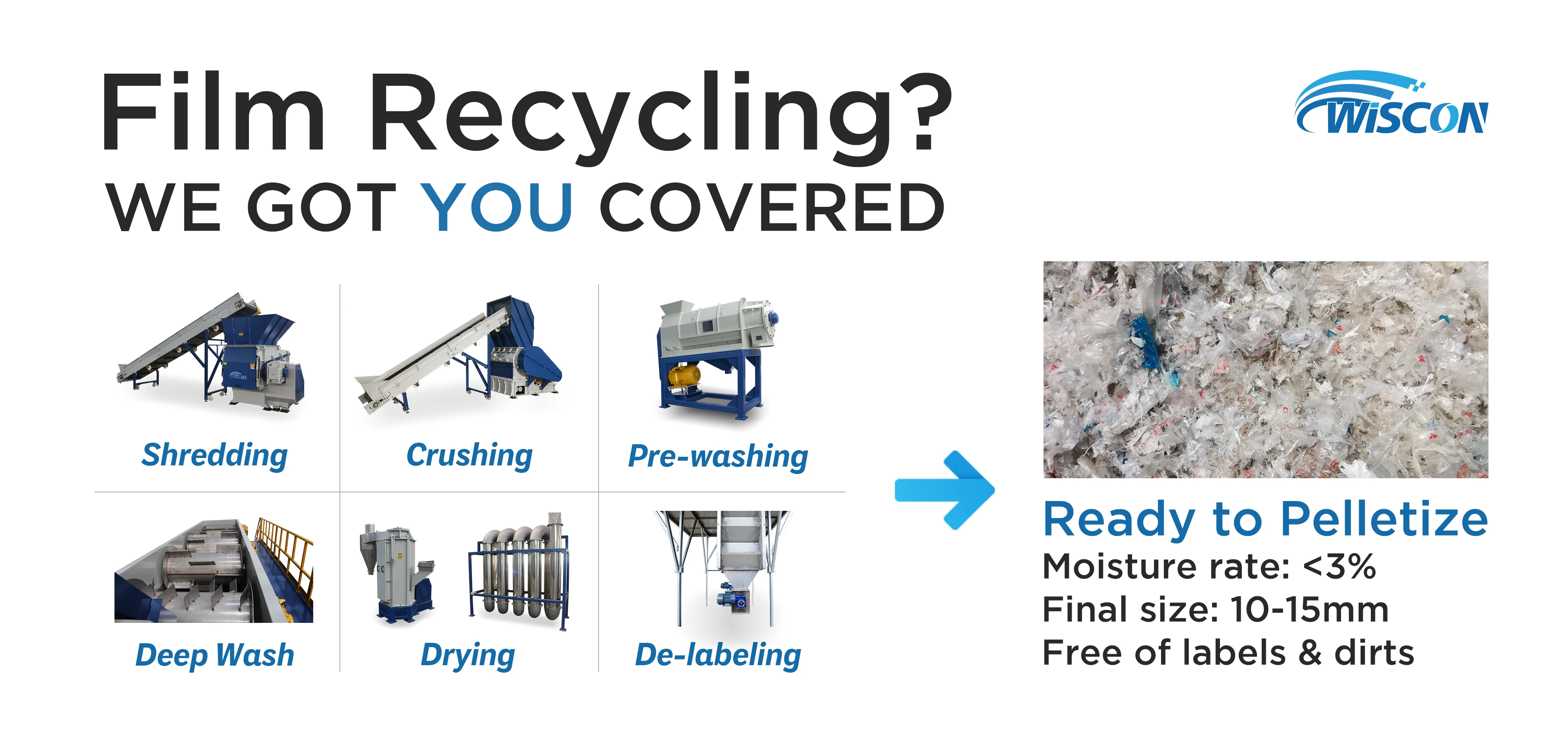 Film Recycling?
WE GOT YOU COVERED

WISCON

Shredding

Crushing

Pre-washing

Deep Wash

Drying

De-labeling

Ready to Pelletize
Moisture rate: <3%
Final size: 10-15mm
Free of labels & dirts